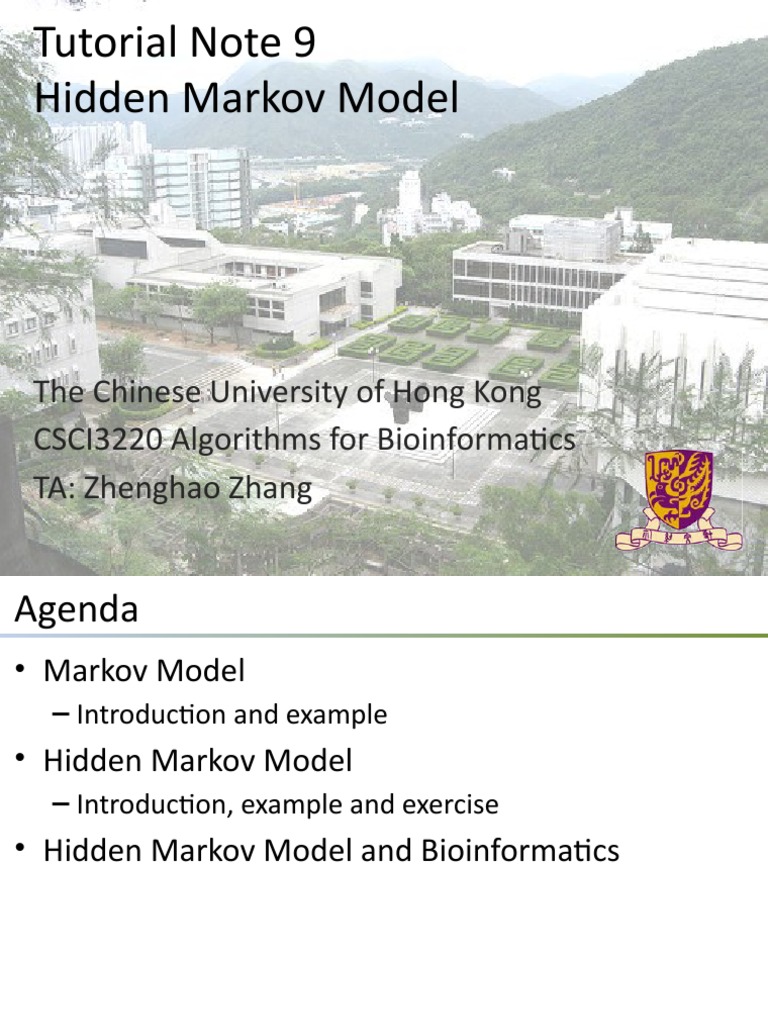 Tutorial Note 9
Hidden Markov Model

The Chinese University of Hong Kong
CSCI3220 Algorithms for Bioinformatics
TA: Zhenghao Zhang

Agenda

• Markov Model
– Introduction and example
• Hidden Markov Model
– Introduction, example and exercise
• Hidden Markov Model and Bioinformatics